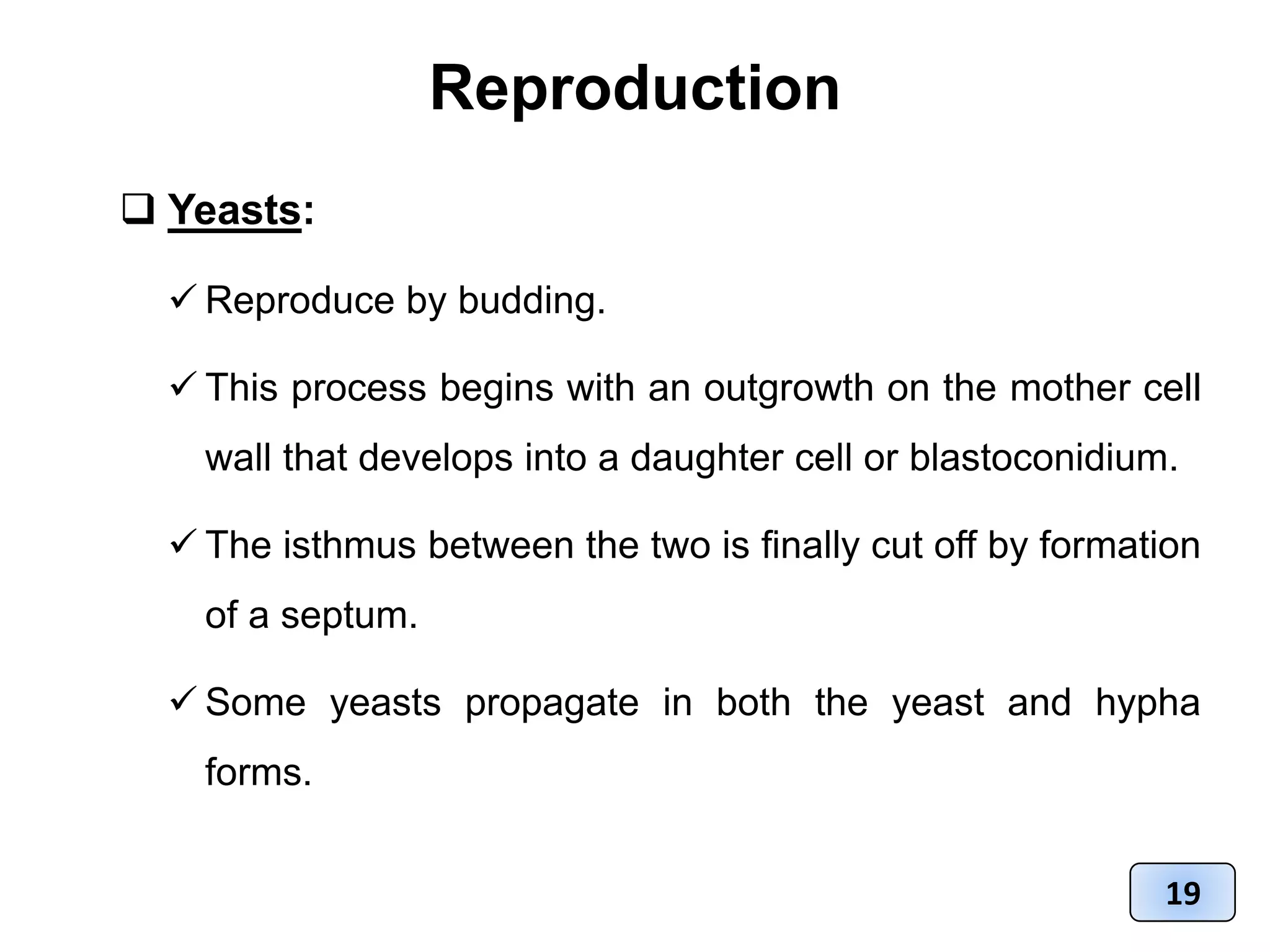 Reproduction

❑ Yeasts:

✓ Reproduce by budding.

✓ This process begins with an outgrowth on the mother cell wall that develops into a daughter cell or blastoconidium.

✓ The isthmus between the two is finally cut off by formation of a septum.

✓ Some yeasts propagate in both the yeast and hypha forms.

19